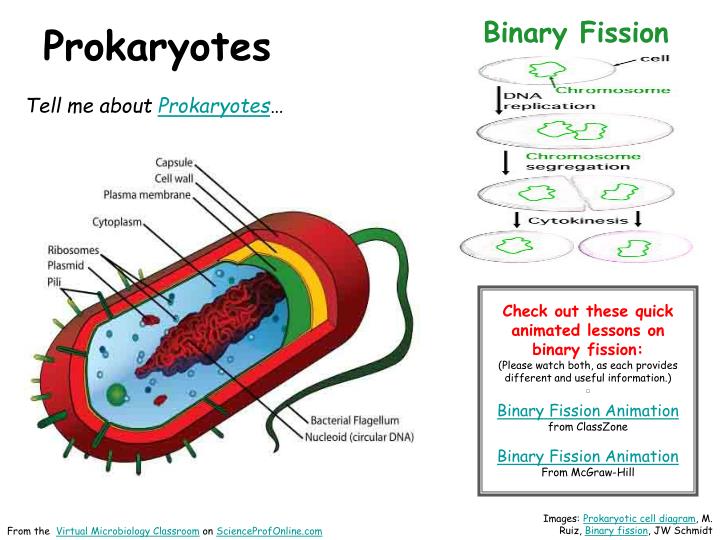 Prokaryotes

Tell me about Prokaryotes…

Capsule
Cell wall
Plasma membrane
Cytoplasm
Ribosomes
Plasmid
Pili
Bacterial Flagellum
Nucleoid (circular DNA)

Binary Fission

cell
Chromosome
DNA replication
Chromosome segregation
Cytokinesis

Check out these quick animated lessons on binary fission:
(Please watch both, as each provides different and useful information.)

Binary Fission Animation
from ClassZone

Binary Fission Animation
From McGraw-Hill

From the Virtual Microbiology Classroom on ScienceProfOnline.com

Images: Prokaryotic cell diagram, M. Ruiz, Binary fission, JW Schmidt